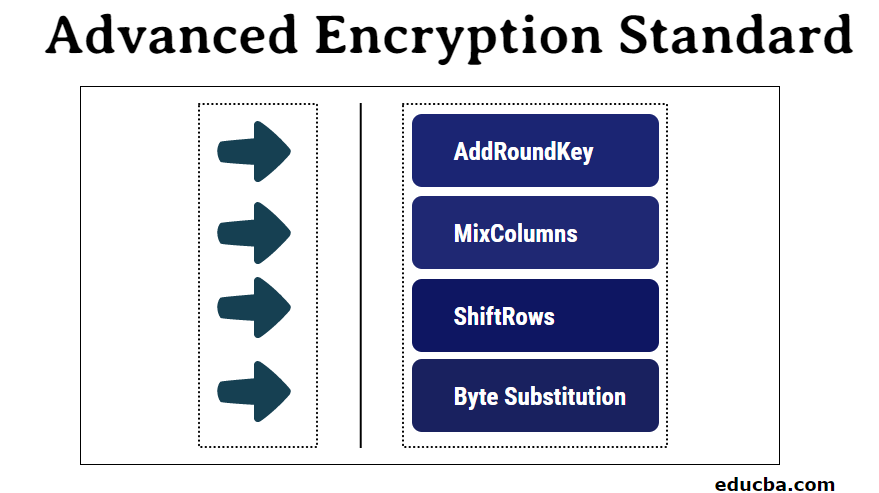 Advanced Encryption Standard

AddRoundKey

MixColumns

ShiftRows

Byte Substitution

educba.com